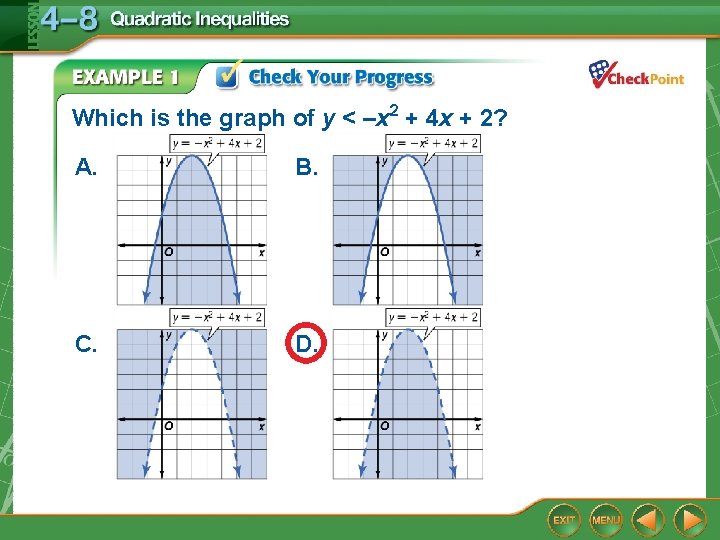 LESSON 4–8 Quadratic Inequalities

EXAMPLE 1 Check Your Progress

CheckPoint

Which is the graph of $y < -x^2 + 4x + 2$?

A.
$y = -x^2 + 4x + 2$
y
O
x

B.
$y = -x^2 + 4x + 2$
y
O
x

C.
$y = -x^2 + 4x + 2$
y
O
x

D.
$y = -x^2 + 4x + 2$
y
O
x

EXIT MENU